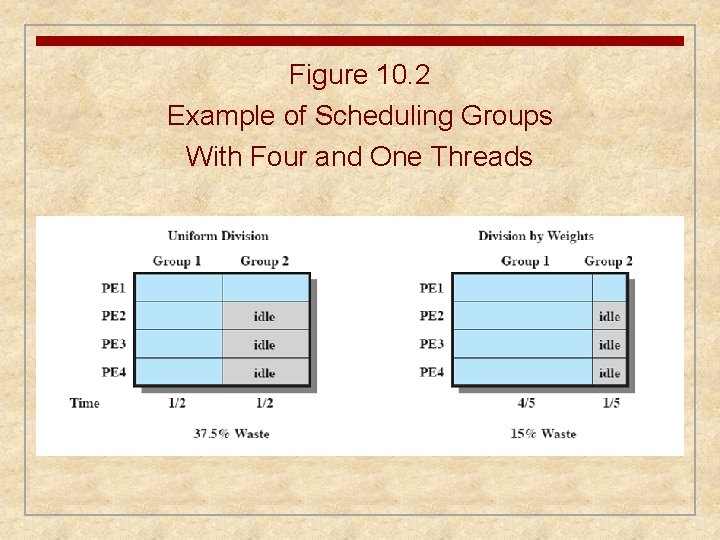 Figure 10.2
Example of Scheduling Groups
With Four and One Threads

Uniform Division

| | Group 1 | Group 2 |
|---|---|---|
| PE1 | | |
| PE2 | | idle |
| PE3 | | idle |
| PE4 | | idle |
| Time | 1/2 | 1/2 |

37.5% Waste

Division by Weights

| | Group 1 | Group 2 |
|---|---|---|
| PE1 | | |
| PE2 | | idle |
| PE3 | | idle |
| PE4 | | idle |
| | 4/5 | 1/5 |

15% Waste